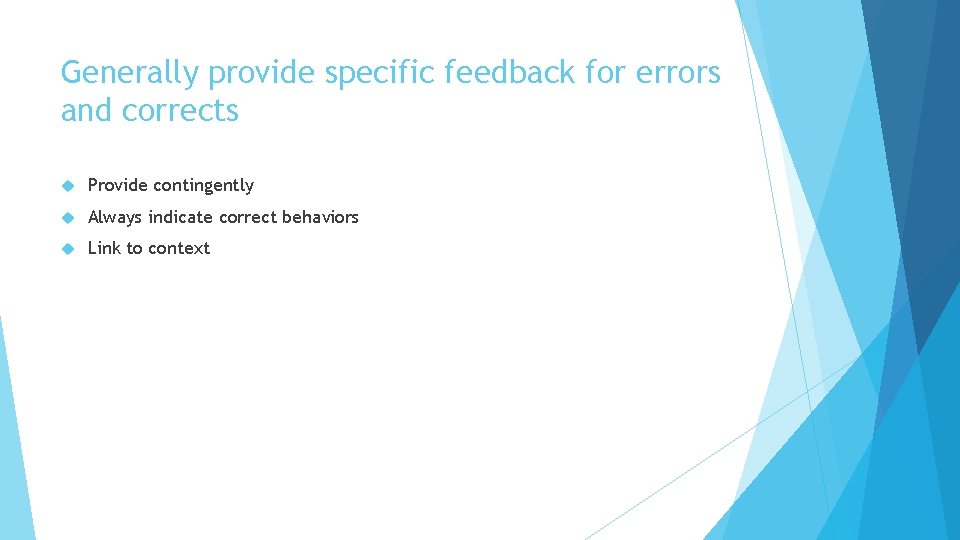 Generally provide specific feedback for errors and corrects

Provide contingently

Always indicate correct behaviors

Link to context